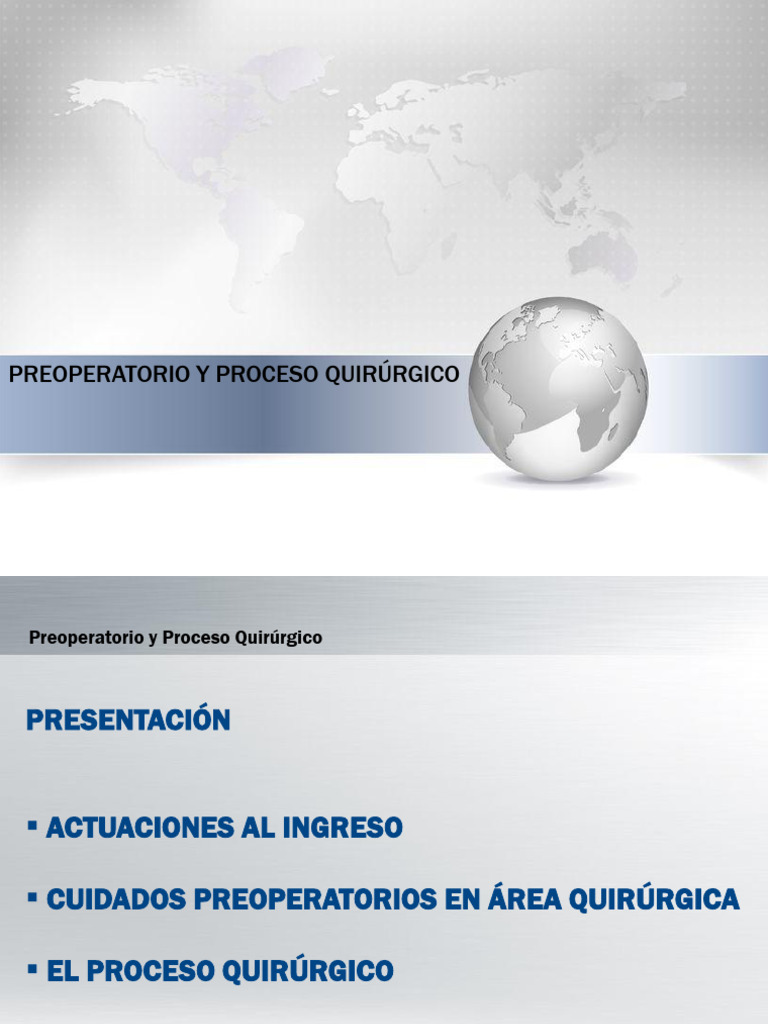 PREOPERATORIO Y PROCESO QUIRÚRGICO

Preoperatorio y Proceso Quirúrgico

PRESENTACIÓN

▪ ACTUACIONES AL INGRESO

▪ CUIDADOS PREOPERATORIOS EN ÁREA QUIRÚRGICA

▪ EL PROCESO QUIRÚRGICO